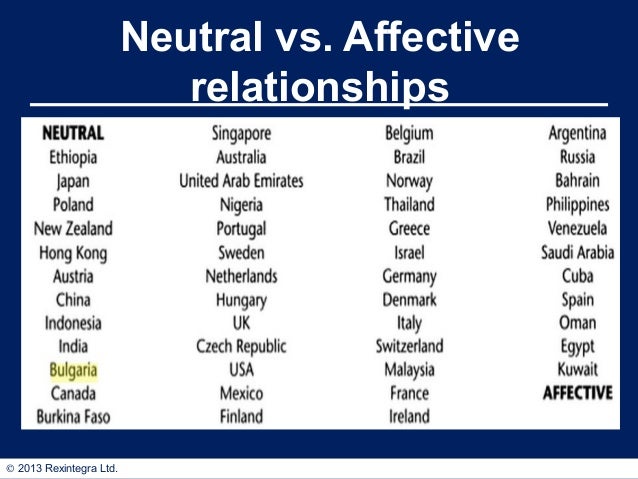 Neutral vs. Affective relationships

NEUTRAL
Ethiopia
Japan
Poland
New Zealand
Hong Kong
Austria
China
Indonesia
India
Bulgaria
Canada
Burkina Faso

Singapore
Australia
United Arab Emirates
Nigeria
Portugal
Sweden
Netherlands
Hungary
UK
Czech Republic
USA
Mexico
Finland

Belgium
Brazil
Norway
Thailand
Greece
Israel
Germany
Denmark
Italy
Switzerland
Malaysia
France
Ireland

Argentina
Russia
Bahrain
Philippines
Venezuela
Saudi Arabia
Cuba
Spain
Oman
Egypt
Kuwait
AFFECTIVE

© 2013 Rexintegra Ltd.